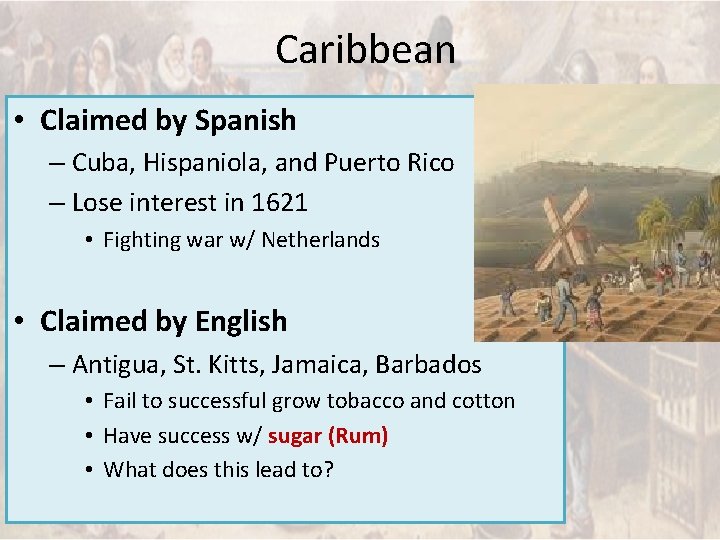 Caribbean

• Claimed by Spanish
– Cuba, Hispaniola, and Puerto Rico
– Lose interest in 1621
• Fighting war w/ Netherlands

• Claimed by English
– Antigua, St. Kitts, Jamaica, Barbados
• Fail to successful grow tobacco and cotton
• Have success w/ sugar (Rum)
• What does this lead to?